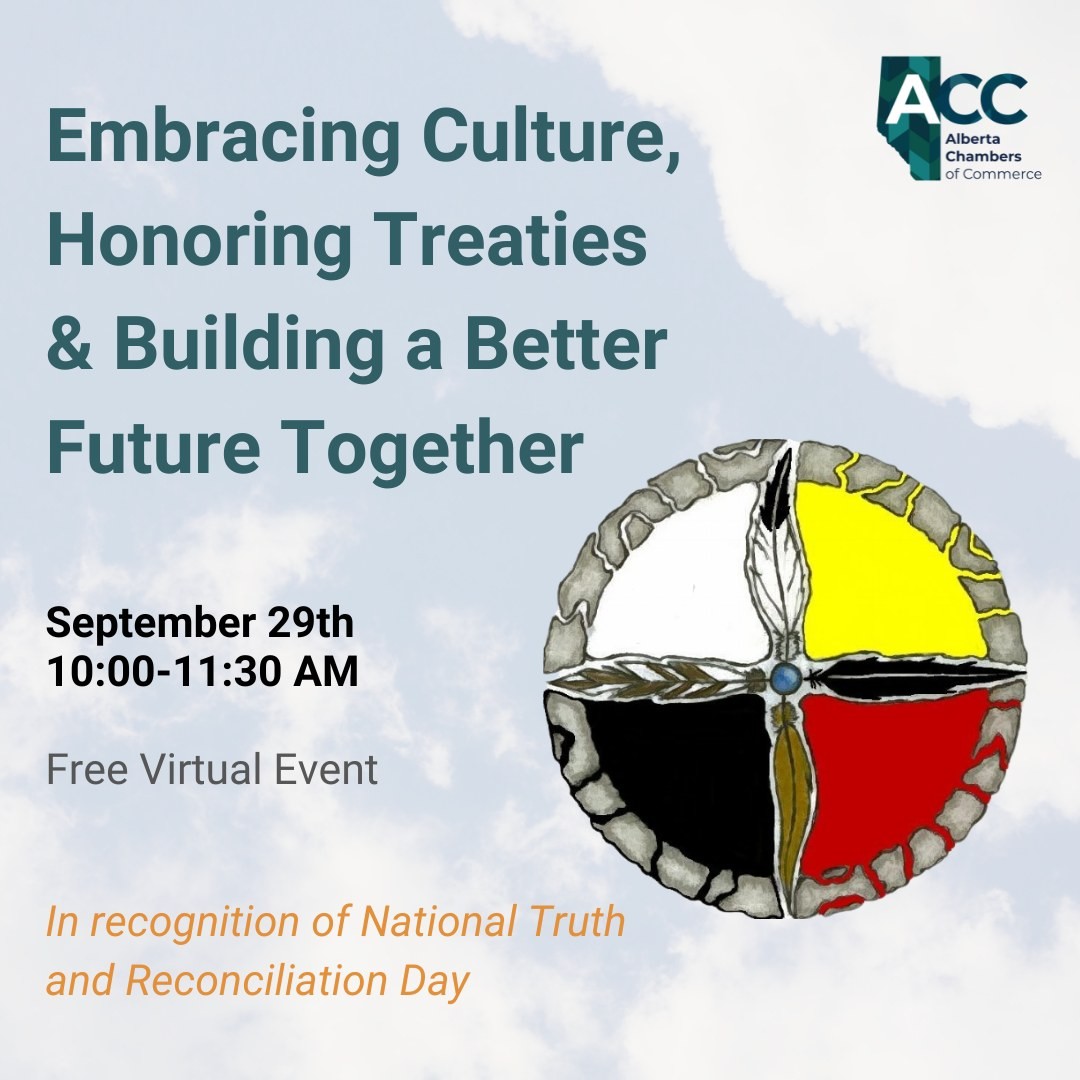 ACC
Alberta Chambers of Commerce

Embracing Culture, Honoring Treaties & Building a Better Future Together

September 29th
10:00-11:30 AM

Free Virtual Event

In recognition of National Truth and Reconciliation Day